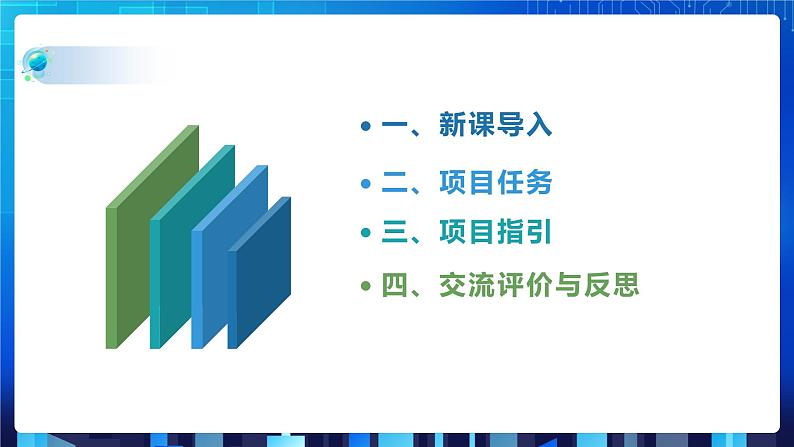 • 一、新课导入

• 二、项目任务

• 三、项目指引

• 四、交流评价与反思